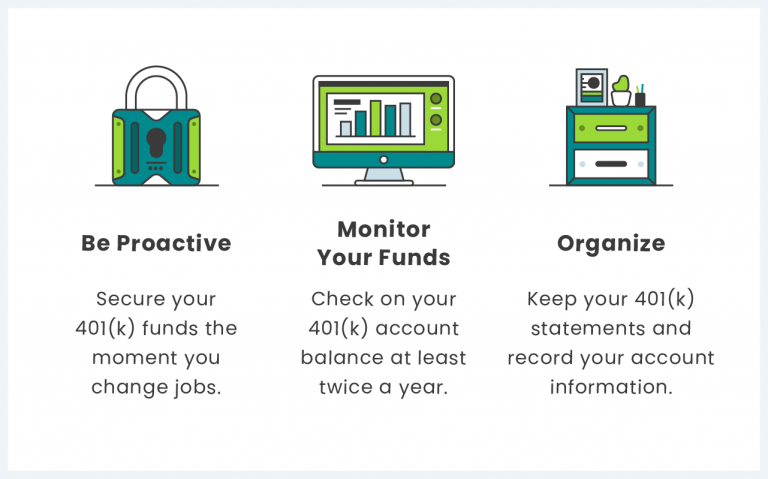 Be Proactive

Secure your 401(k) funds the moment you change jobs.

Monitor Your Funds

Check on your 401(k) account balance at least twice a year.

Organize

Keep your 401(k) statements and record your account information.